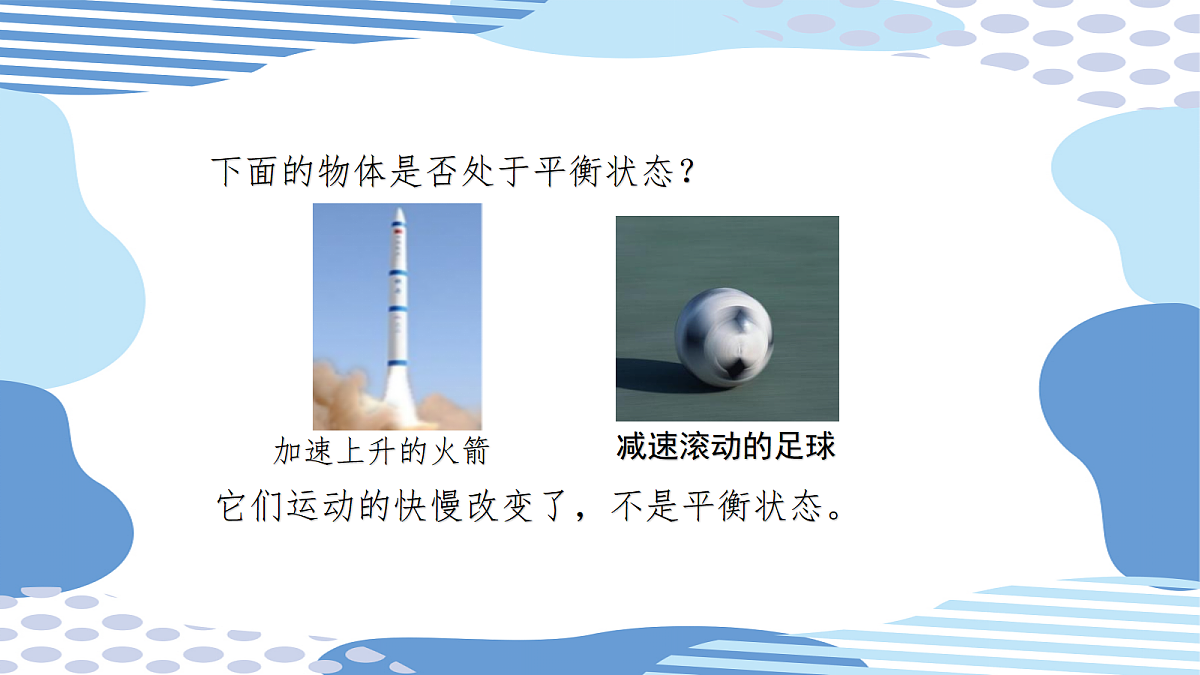 下面的物体是否处于平衡状态？

加速上升的火箭

减速滚动的足球

它们运动的快慢改变了，不是平衡状态。